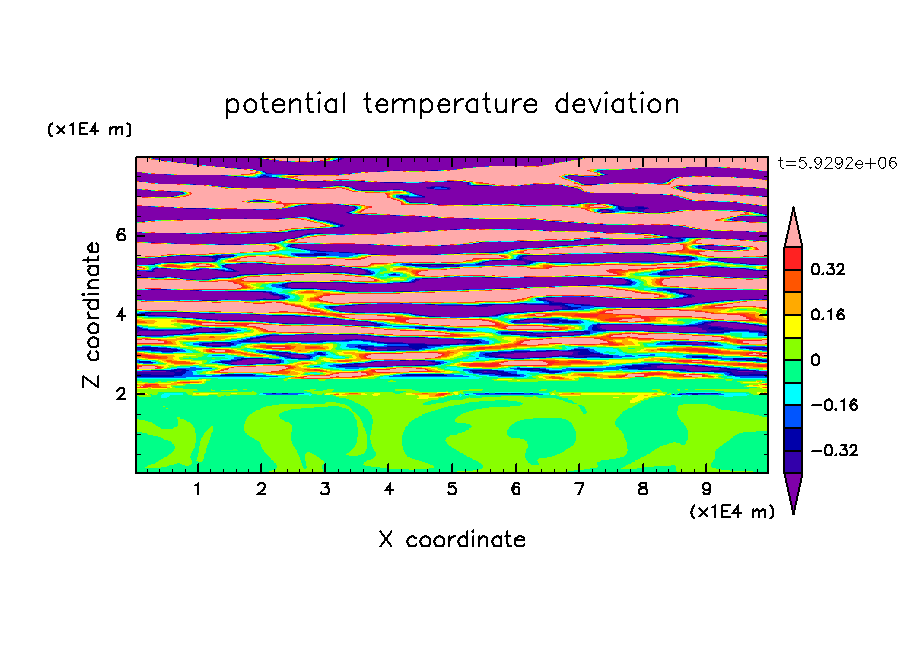 potential temperature deviation

(x1E4 m)

t=5.9292e+06

Z coordinate

6

4

2

0.32

0.16

0

−0.16

−0.32

1 2 3 4 5 6 7 8 9

(x1E4 m)

X coordinate